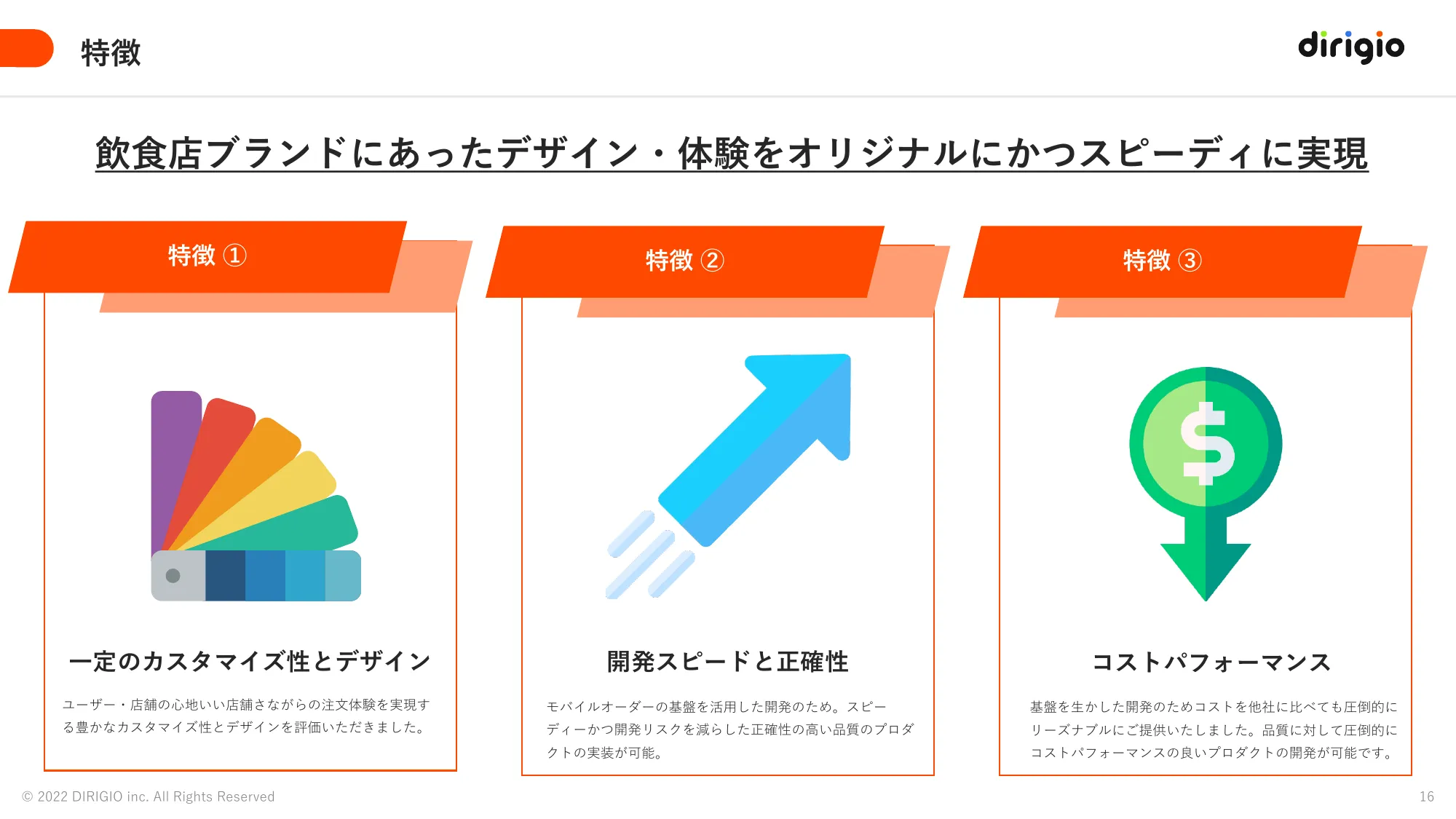 特徴

dirigio

飲食店ブランドにあったデザイン・体験をオリジナルにかつスピーディに実現

特徴 ①

一定のカスタマイズ性とデザイン

ユーザー・店舗の心地いい店舗さながらの注文体験を実現する豊かなカスタマイズ性とデザインを評価いただきました。

特徴 ②

開発スピードと正確性

モバイルオーダーの基盤を活用した開発のため。スピーディーかつ開発リスクを減らした正確性の高い品質のプロダクトの実装が可能。

特徴 ③

コストパフォーマンス

基盤を生かした開発のためコストを他社に比べても圧倒的にリーズナブルにご提供いたしました。品質に対して圧倒的にコストパフォーマンスの良いプロダクトの開発が可能です。

© 2022 DIRIGIO inc. All Rights Reserved

16